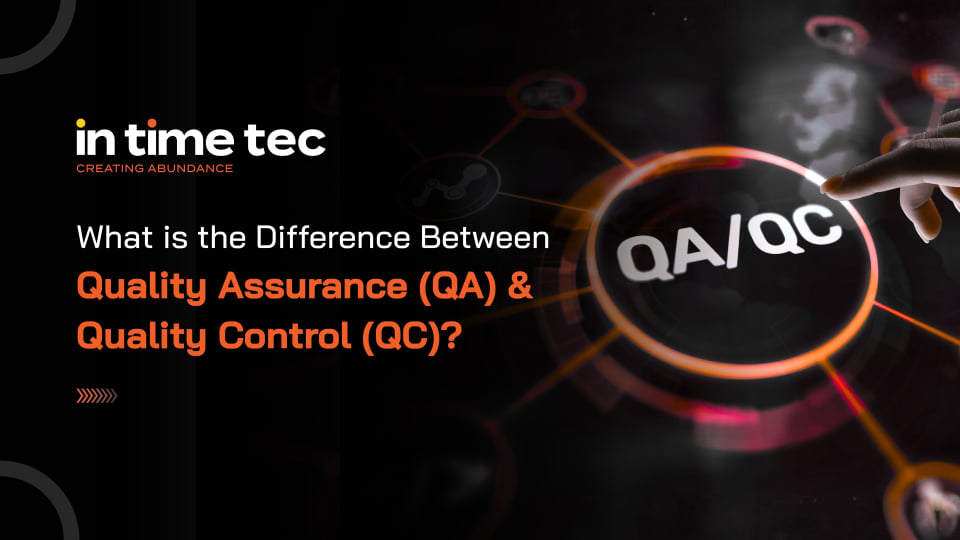 in time tec
CREATING ABUNDANCE

What is the Difference Between
Quality Assurance (QA) & Quality Control (QC)?

QA/QC